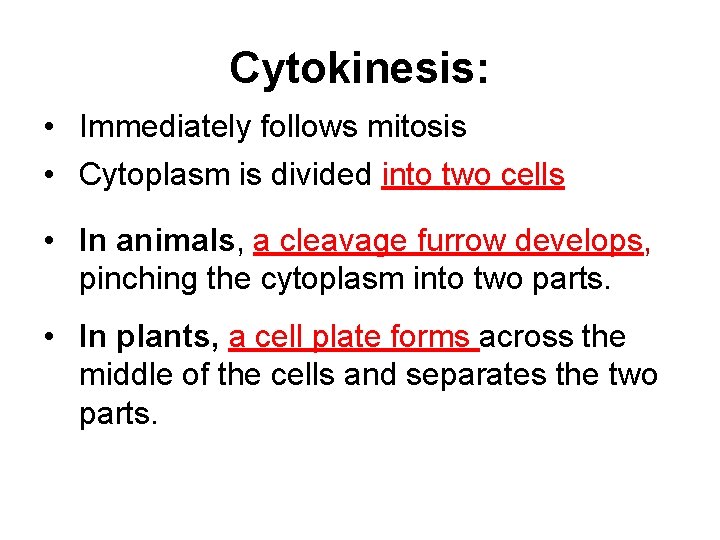 Cytokinesis:

• Immediately follows mitosis
• Cytoplasm is divided into two cells
• In animals, a cleavage furrow develops, pinching the cytoplasm into two parts.
• In plants, a cell plate forms across the middle of the cells and separates the two parts.